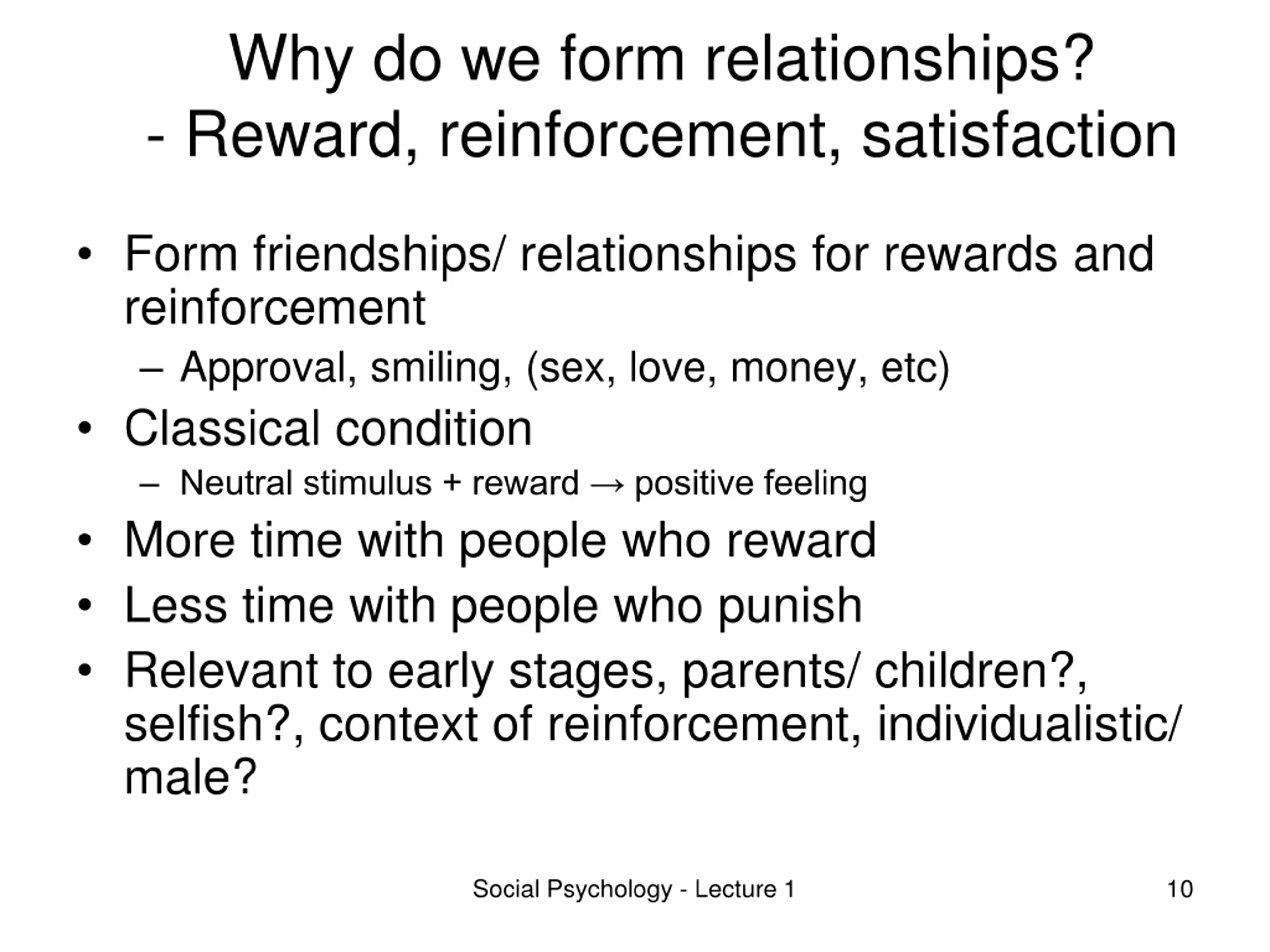 Why do we form relationships?
- Reward, reinforcement, satisfaction

• Form friendships/ relationships for rewards and reinforcement
– Approval, smiling, (sex, love, money, etc)
• Classical condition
– Neutral stimulus + reward → positive feeling
• More time with people who reward
• Less time with people who punish
• Relevant to early stages, parents/ children?, selfish?, context of reinforcement, individualistic/ male?

Social Psychology - Lecture 1

10